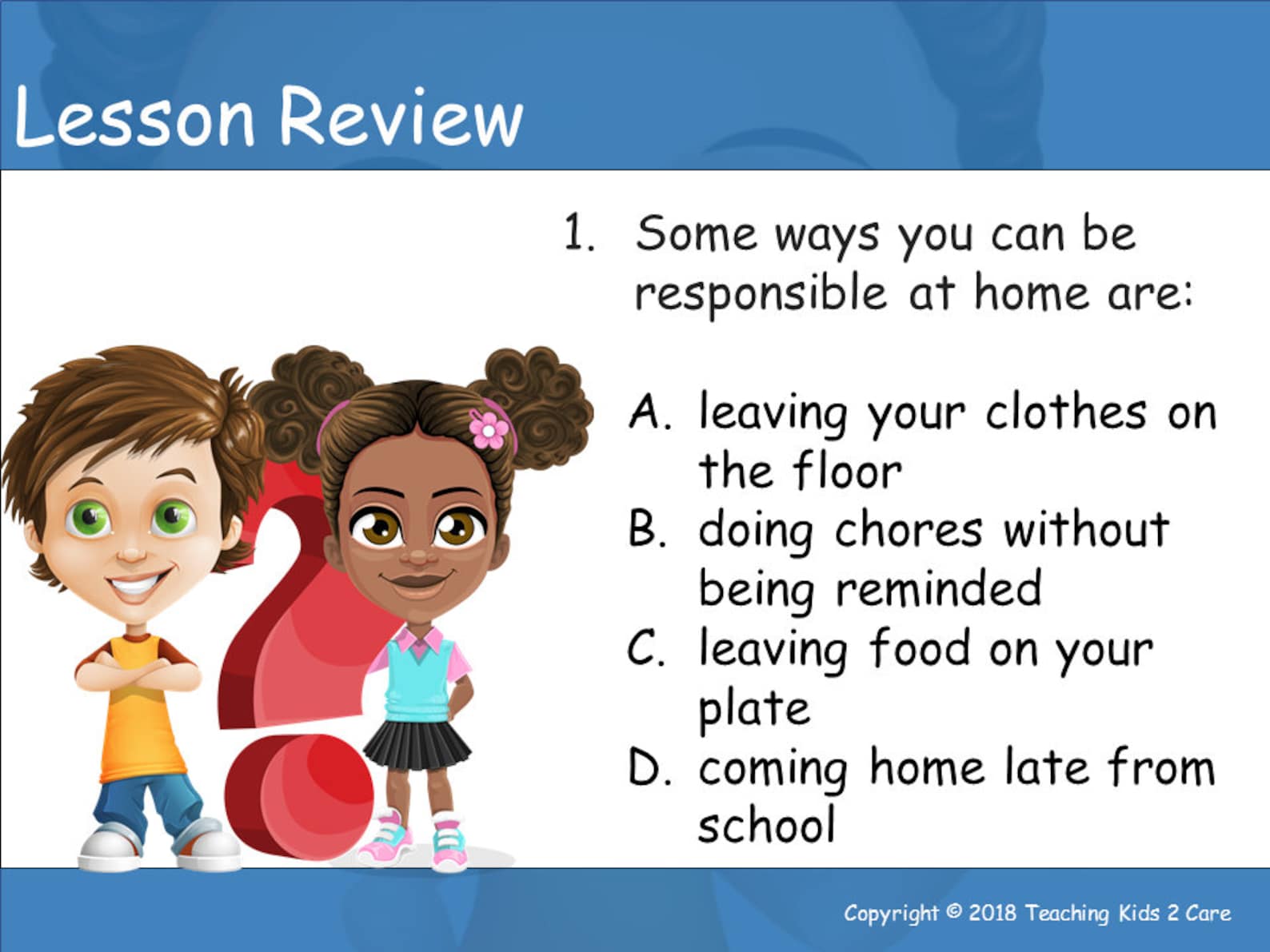 Lesson Review

1. Some ways you can be responsible at home are:

A. leaving your clothes on the floor
B. doing chores without being reminded
C. leaving food on your plate
D. coming home late from school

Copyright © 2018 Teaching Kids 2 Care